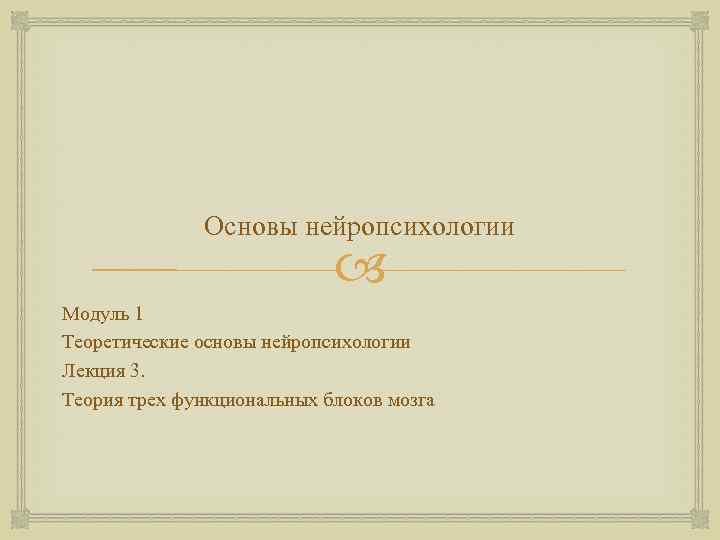 Основы нейропсихологии

Модуль 1
Теоретические основы нейропсихологии
Лекция 3.
Теория трех функциональных блоков мозга